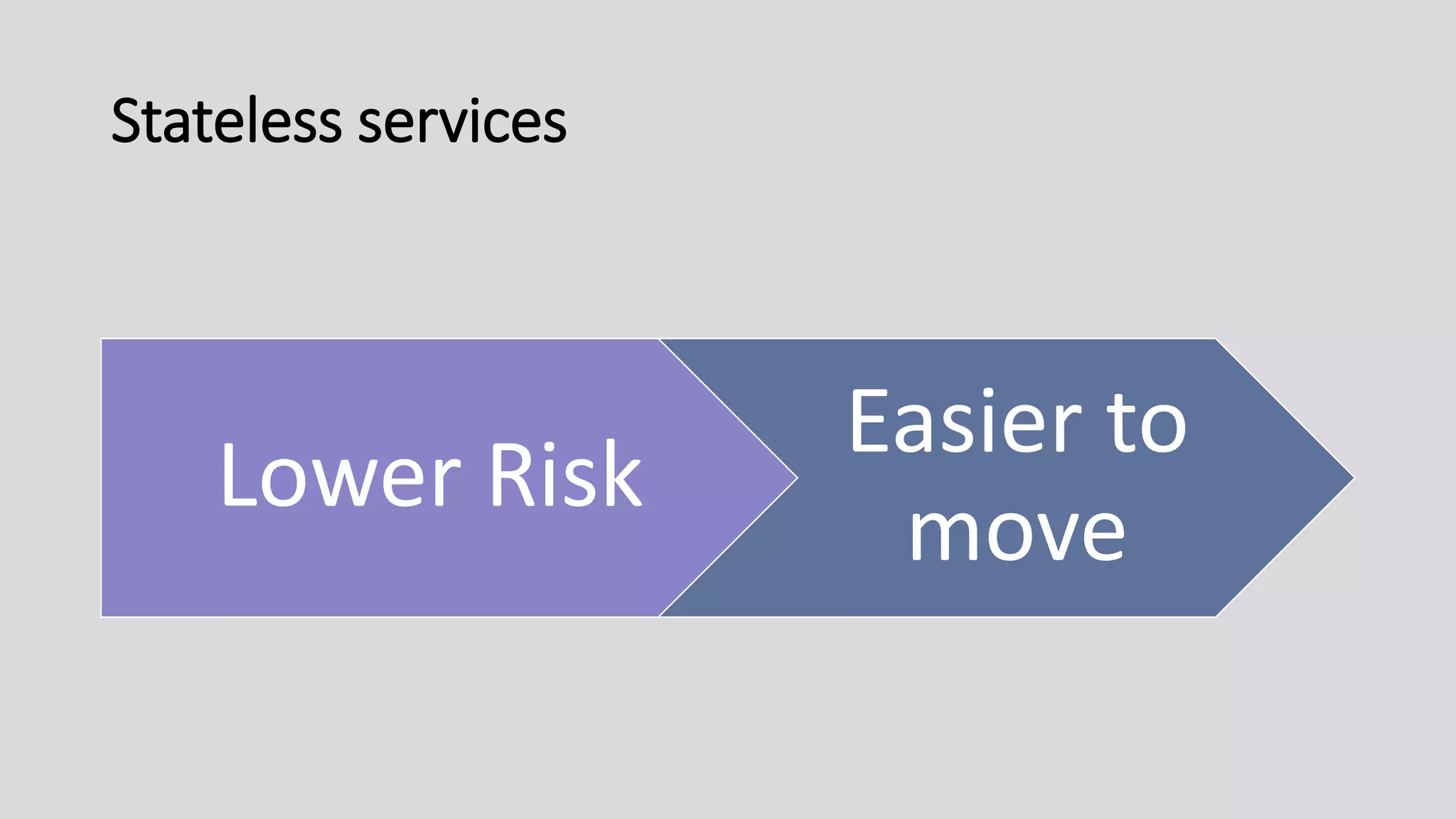 Stateless services

Lower Risk

Easier to move